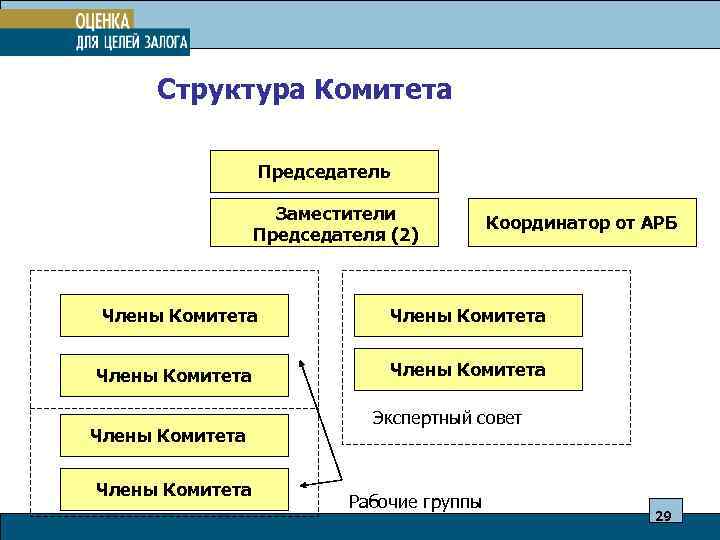 ОЦЕНКА
ДЛЯ ЦЕЛЕЙ ЗАЛОГА

Структура Комитета

Председатель

Заместители Председателя (2)

Координатор от АРБ

Члены Комитета

Члены Комитета

Члены Комитета

Члены Комитета

Члены Комитета

Члены Комитета

Экспертный совет

Рабочие группы

29